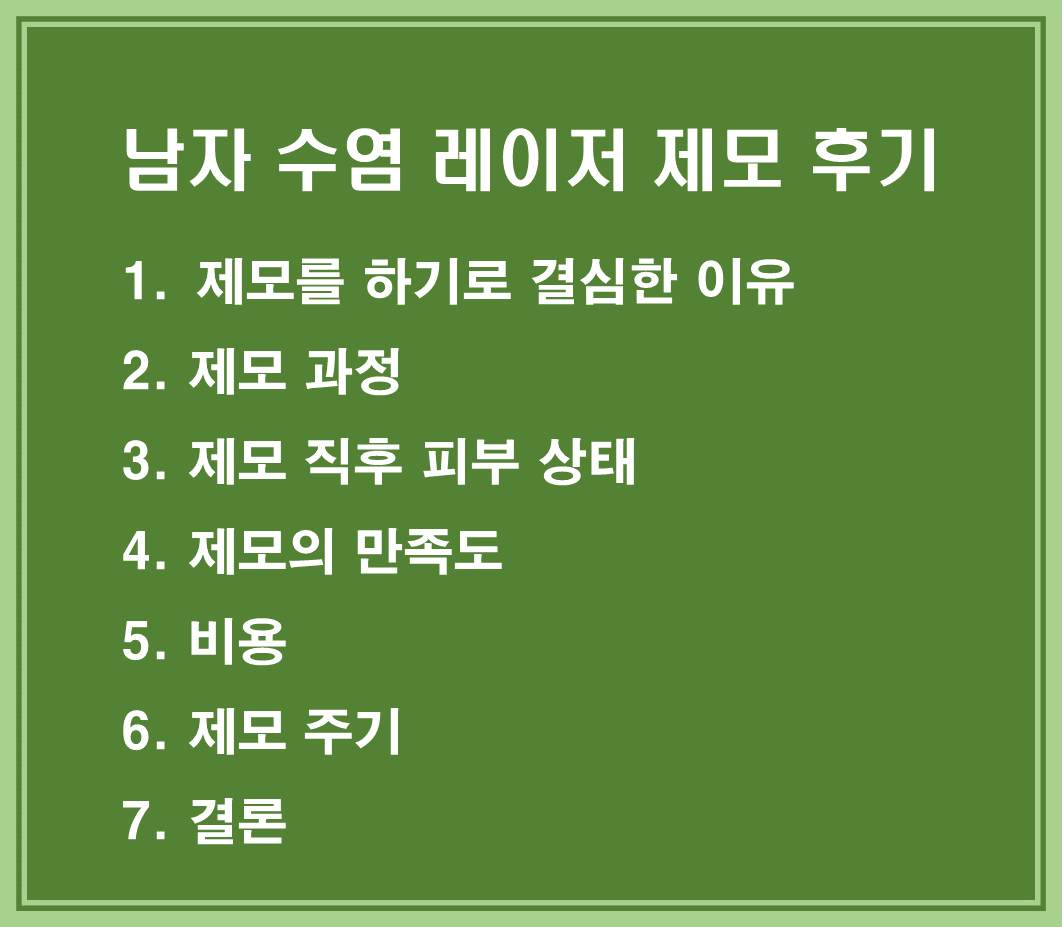 남자 수염 레이저 제모 후기

1. 제모를 하기로 결심한 이유
2. 제모 과정
3. 제모 직후 피부 상태
4. 제모의 만족도
5. 비용
6. 제모 주기
7. 결론